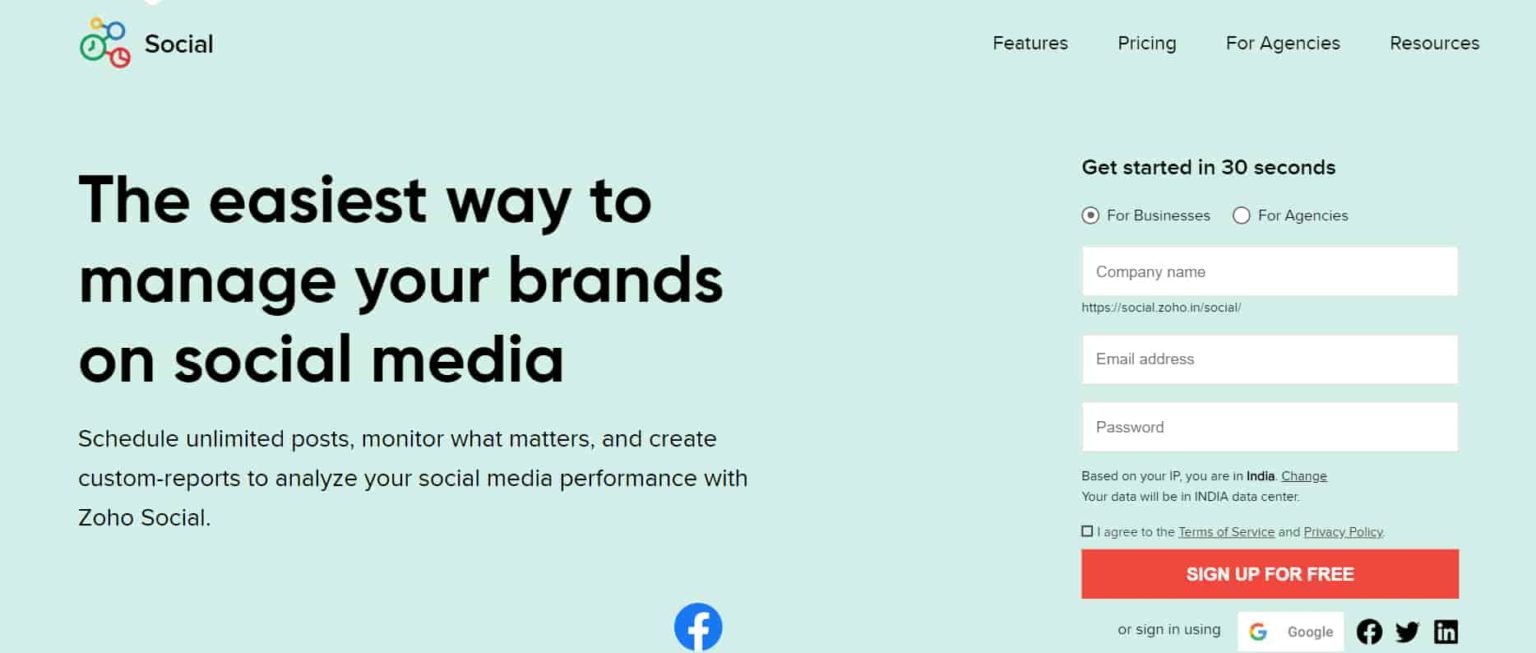 Social

Features Pricing For Agencies Resources

The easiest way to manage your brands on social media

Schedule unlimited posts, monitor what matters, and create custom-reports to analyze your social media performance with Zoho Social.

Get started in 30 seconds

For Businesses For Agencies

Company name

https://social.zoho.in/social/

Email address

Password

Based on your IP, you are in India. Change
Your data will be in INDIA data center.

I agree to the Terms of Service and Privacy Policy.

SIGN UP FOR FREE

or sign in using Google